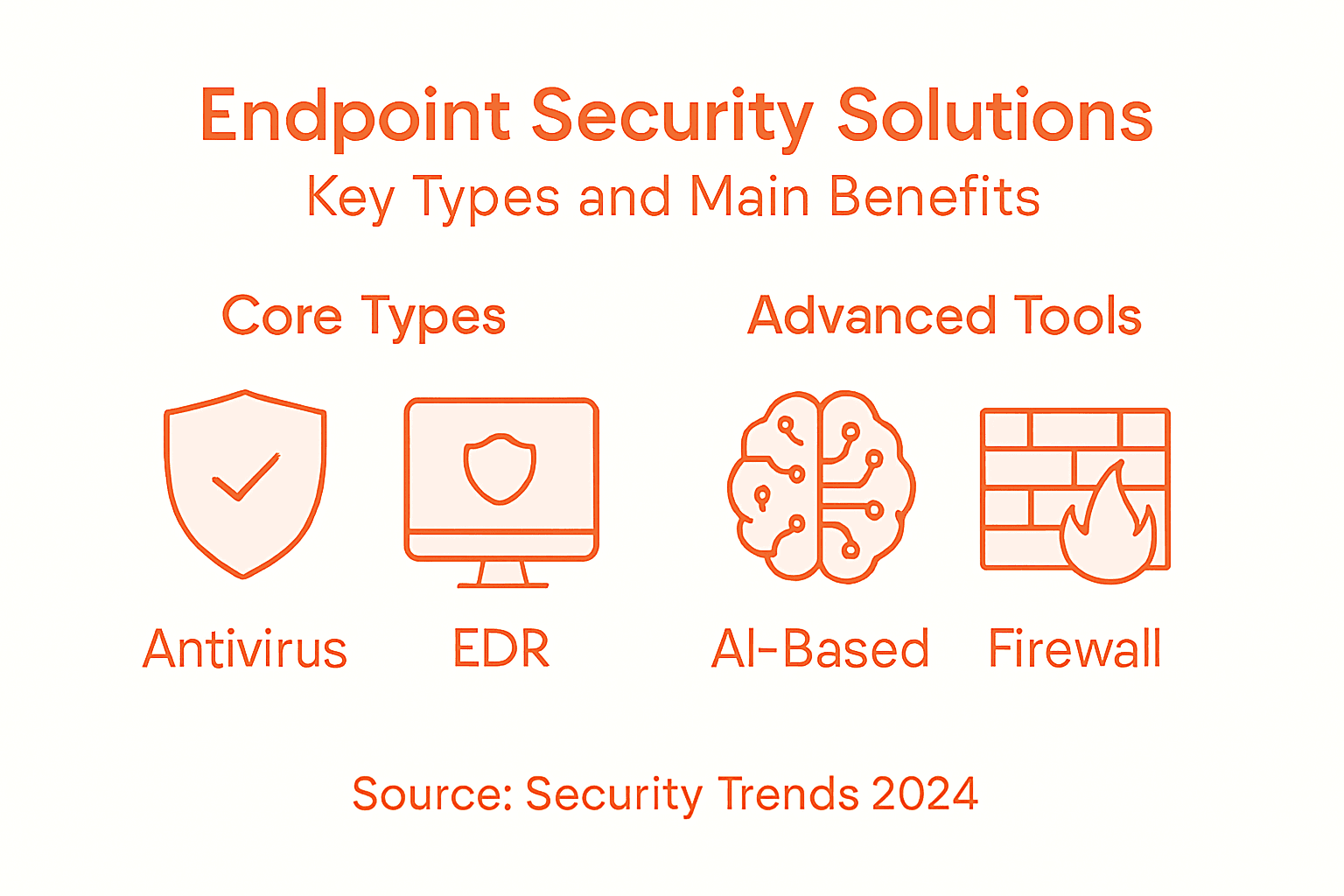 Endpoint Security Solutions
Key Types and Main Benefits

Core Types

Antivirus

EDR

Advanced Tools

AI-Based

Firewall

Source: Security Trends 2024